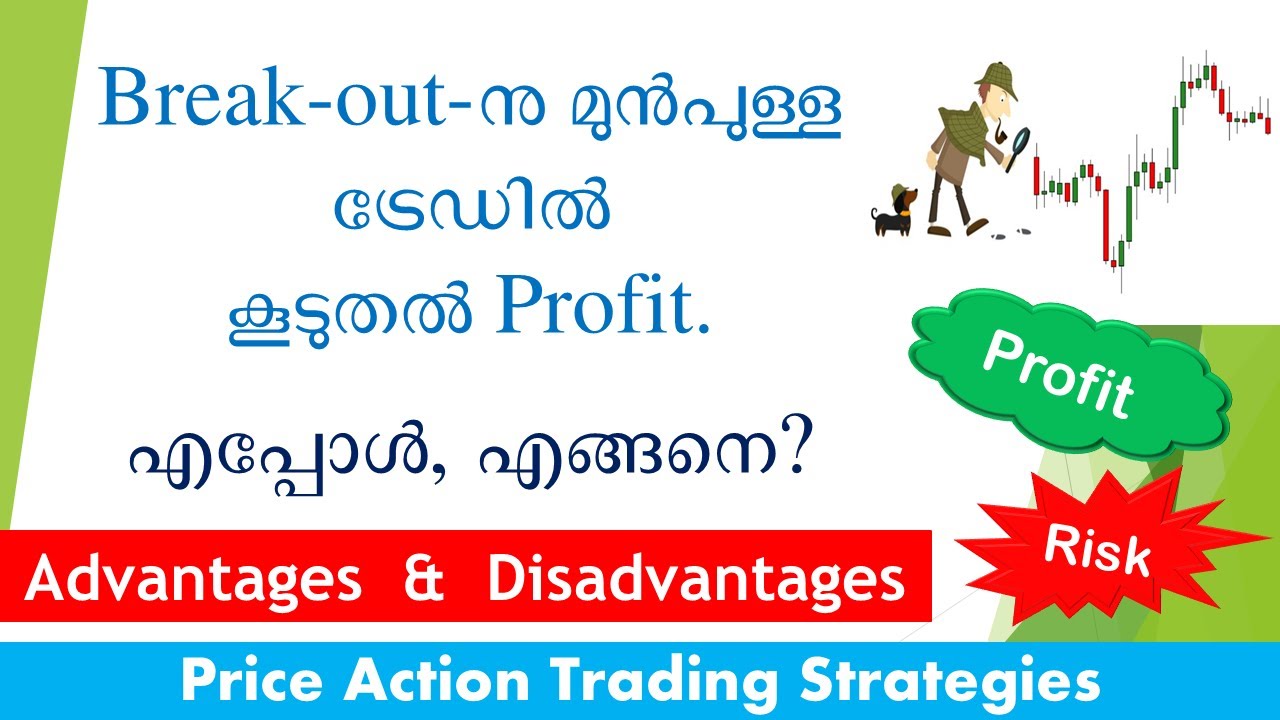 Break-out-ന മുൻപുള്ള ട്രേഡിൽ കൂടുതൽ Profit.

എപ്പോൾ, എങ്ങനെ?

Profit

Risk

Advantages & Disadvantages

Price Action Trading Strategies